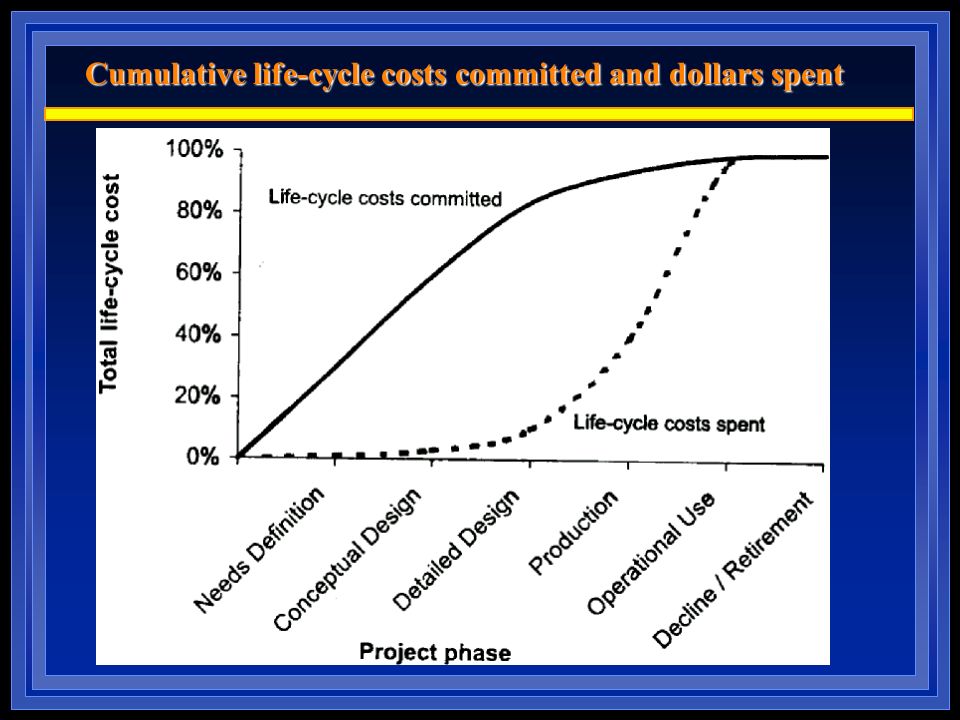 Cumulative life-cycle costs committed and dollars spent

Total life-cycle cost

100%
80%
60%
40%
20%
0%

Life-cycle costs committed

Life-cycle costs spent

Needs Definition
Conceptual Design
Detailed Design
Production
Operational Use
Decline / Retirement

Project phase